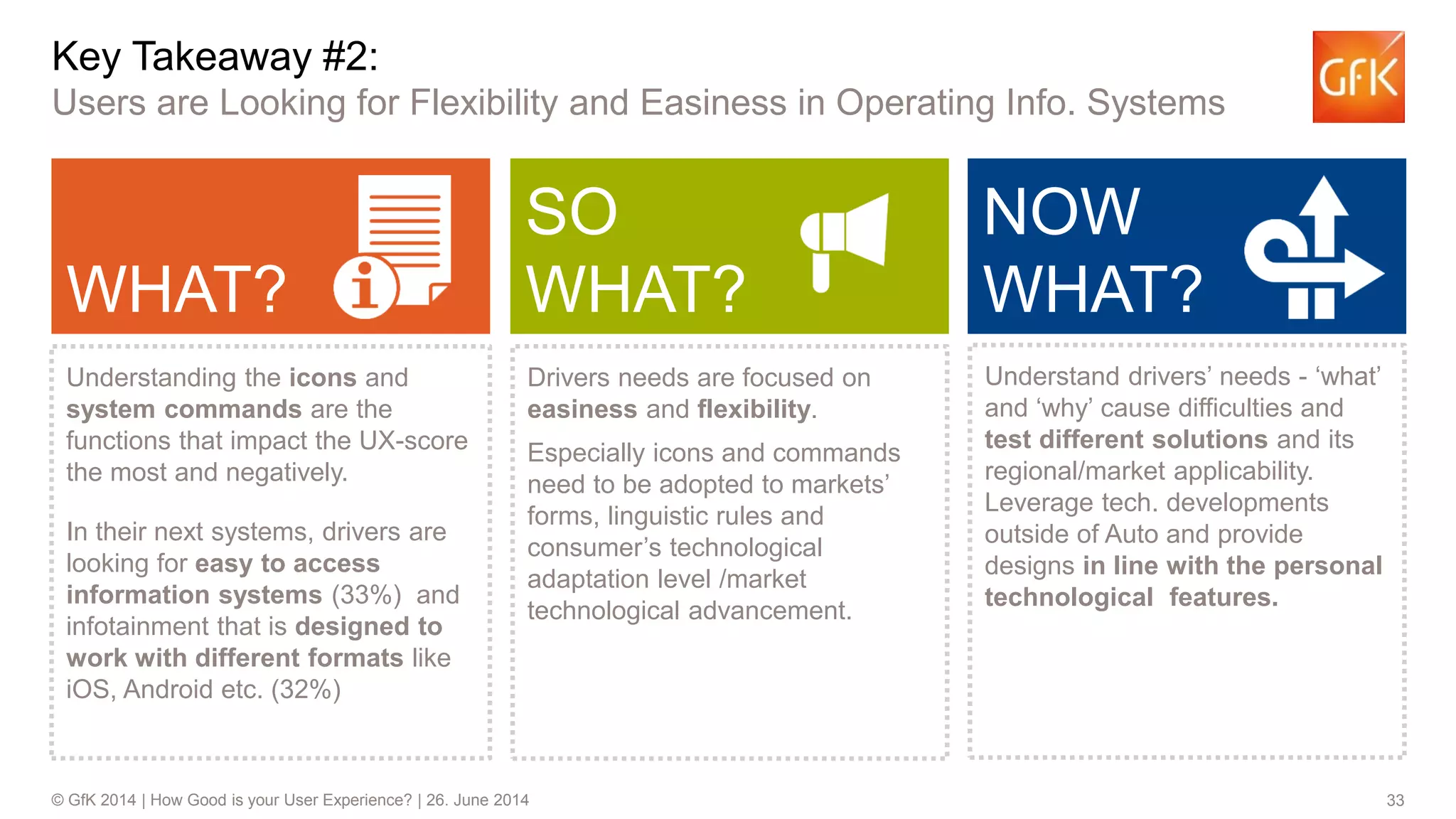 Key Takeaway #2:
Users are Looking for Flexibility and Easiness in Operating Info. Systems

GfK

WHAT?

Understanding the icons and system commands are the functions that impact the UX-score the most and negatively.

In their next systems, drivers are looking for easy to access information systems (33%) and infotainment that is designed to work with different formats like iOS, Android etc. (32%)

SO WHAT?

Drivers needs are focused on easiness and flexibility.

Especially icons and commands need to be adopted to markets' forms, linguistic rules and consumer's technological adaptation level /market technological advancement.

NOW WHAT?

Understand drivers' needs - 'what' and 'why' cause difficulties and test different solutions and its regional/market applicability. Leverage tech. developments outside of Auto and provide designs in line with the personal technological features.

© GfK 2014 | How Good is your User Experience? | 26. June 2014

33